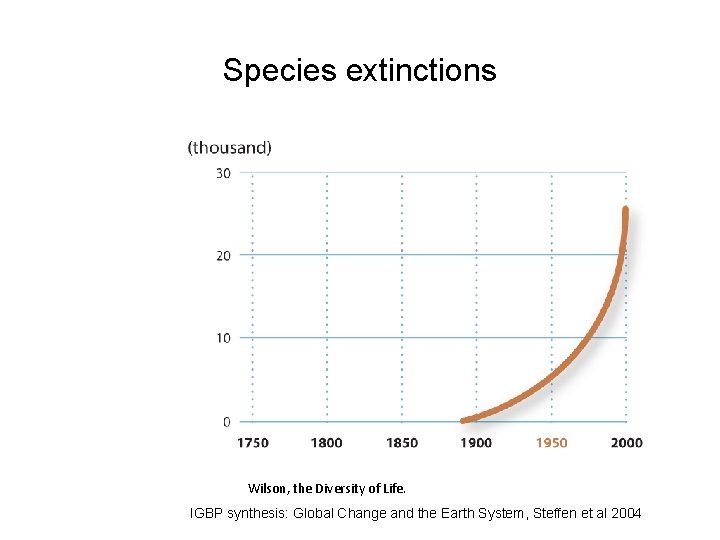 Species extinctions

(thousand)

30

20

10

0

1750 1800 1850 1900 1950 2000

Wilson, the Diversity of Life.

IGBP synthesis: Global Change and the Earth System, Steffen et al 2004